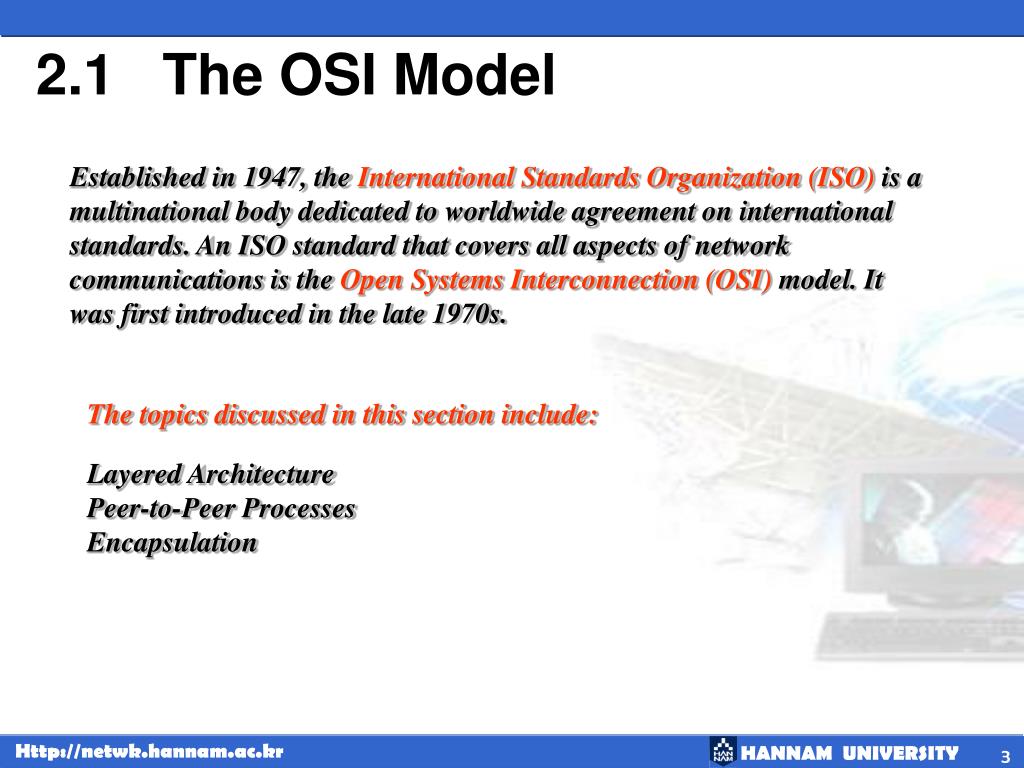 2.1 The OSI Model

Established in 1947, the International Standards Organization (ISO) is a multinational body dedicated to worldwide agreement on international standards. An ISO standard that covers all aspects of network communications is the Open Systems Interconnection (OSI) model. It was first introduced in the late 1970s.

The topics discussed in this section include:

Layered Architecture
Peer-to-Peer Processes
Encapsulation

Http://netwk.hannam.ac.kr

HAN NAM HANNAM UNIVERSITY

3